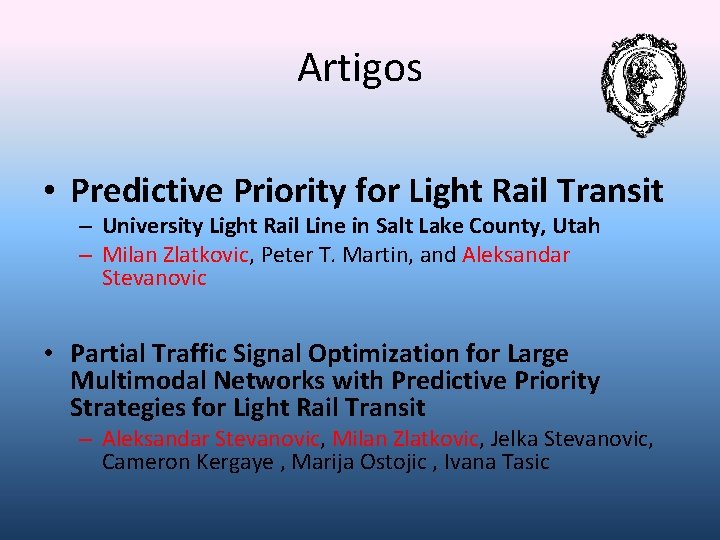 Artigos

• Predictive Priority for Light Rail Transit
– University Light Rail Line in Salt Lake County, Utah
– Milan Zlatkovic, Peter T. Martin, and Aleksandar Stevanovic

• Partial Traffic Signal Optimization for Large Multimodal Networks with Predictive Priority Strategies for Light Rail Transit
– Aleksandar Stevanovic, Milan Zlatkovic, Jelka Stevanovic, Cameron Kergaye , Marija Ostojic , Ivana Tasic